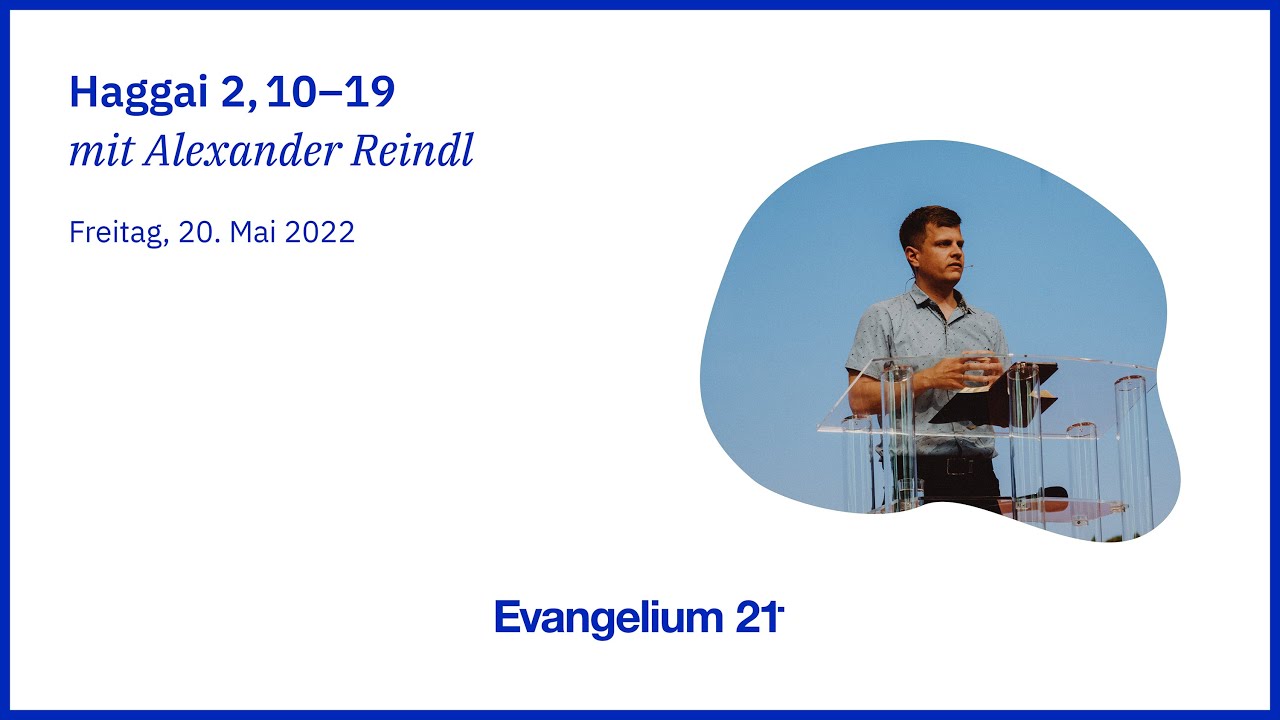 Haggai 2, 10–19
mit Alexander Reindl

Freitag, 20. Mai 2022

Evangelium 21